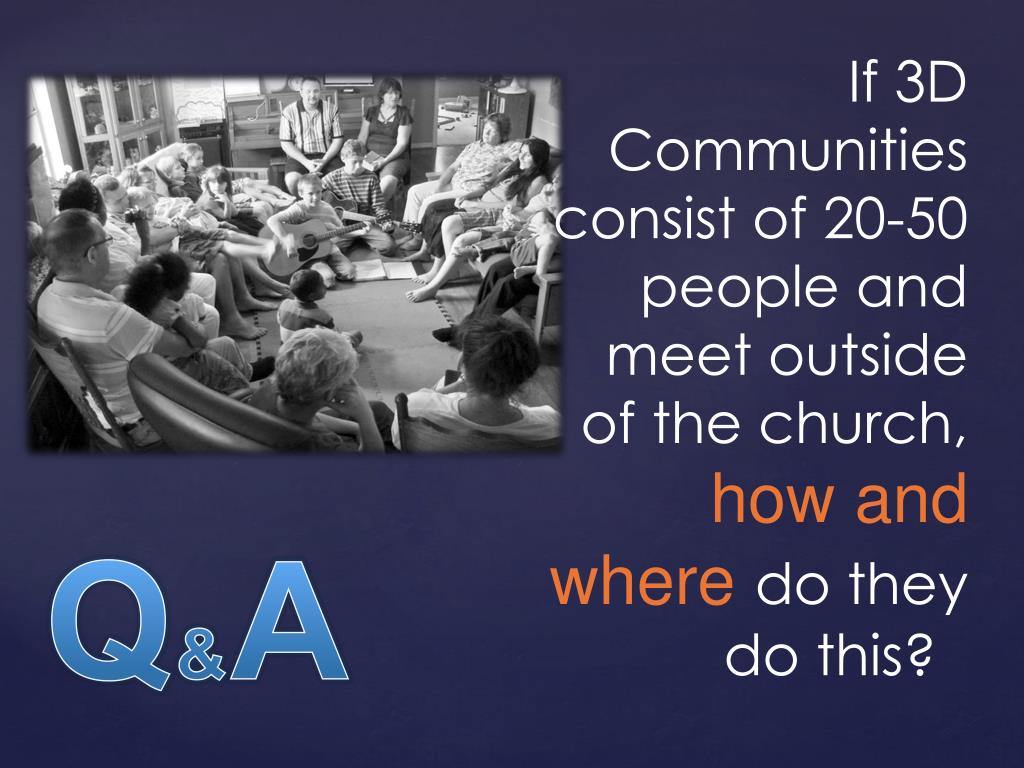 If 3D Communities consist of 20-50 people and meet outside of the church, how and where do they do this?

Q&A